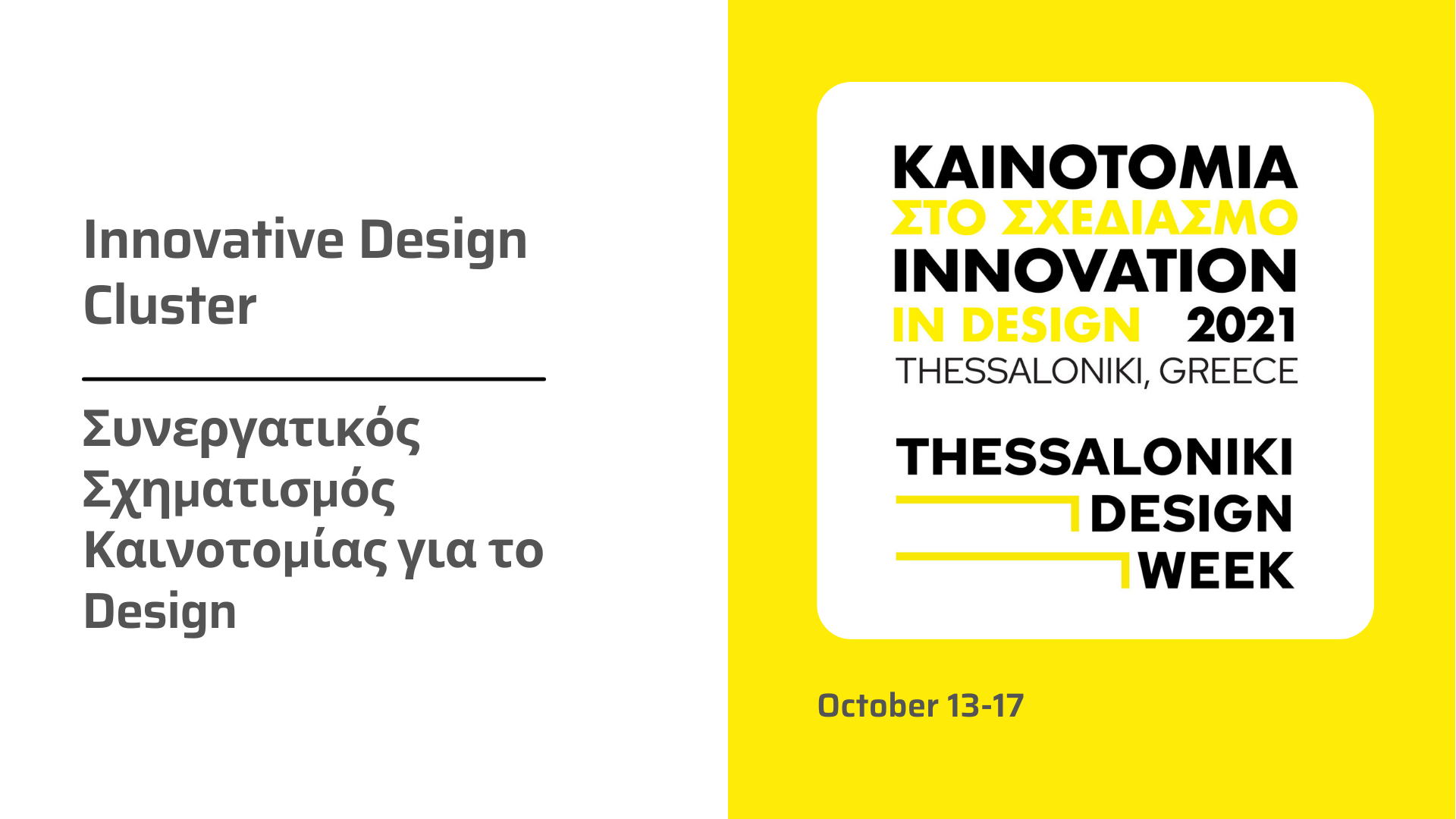 Innovative Design Cluster

Συνεργατικός Σχηματισμός Καινοτομίας για το Design

ΚΑΙΝΟΤΟΜΙΑ
ΣΤΟ ΣΧΕΔΙΑΣΜΟ
INNOVATION
IN DESIGN 2021
THESSALONIKI, GREECE

THESSALONIKI
DESIGN
WEEK

October 13-17